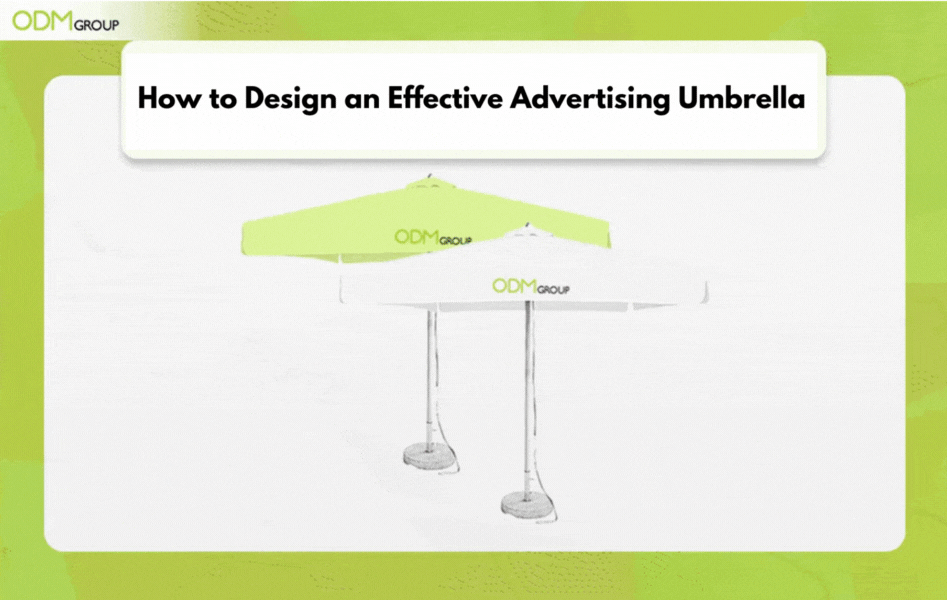 ODM GROUP

How to Design an Effective Advertising Umbrella

ODM GROUP

ODM GROUP